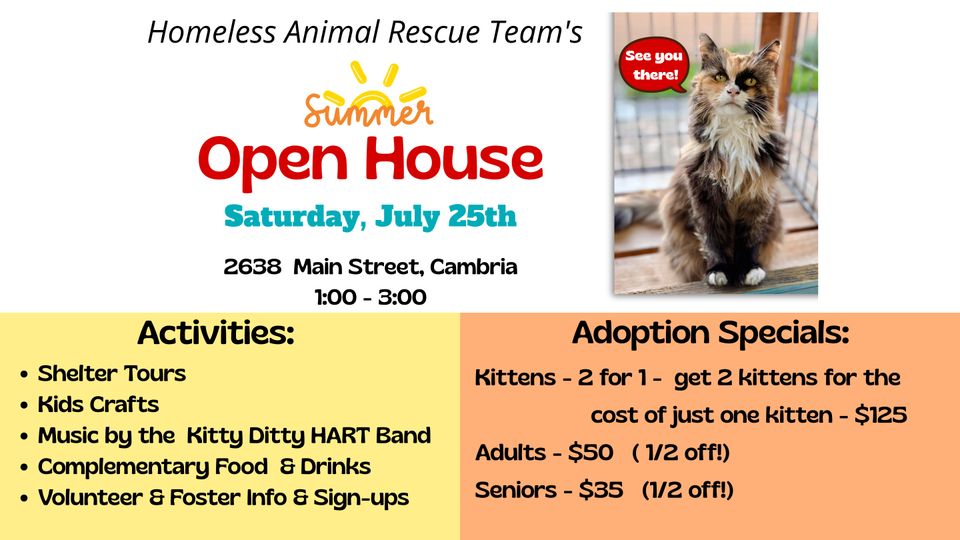 Homeless Animal Rescue Team's

Summer

Open House

Saturday, July 25th

2638 Main Street, Cambria
1:00 - 3:00

See you there!

Activities:

• Shelter Tours
• Kids Crafts
• Music by the Kitty Ditty HART Band
• Complementary Food & Drinks
• Volunteer & Foster Info & Sign-ups

Adoption Specials:

Kittens - 2 for 1 - get 2 kittens for the cost of just one kitten - $125

Adults - $50 ( 1/2 off!)

Seniors - $35 (1/2 off!)